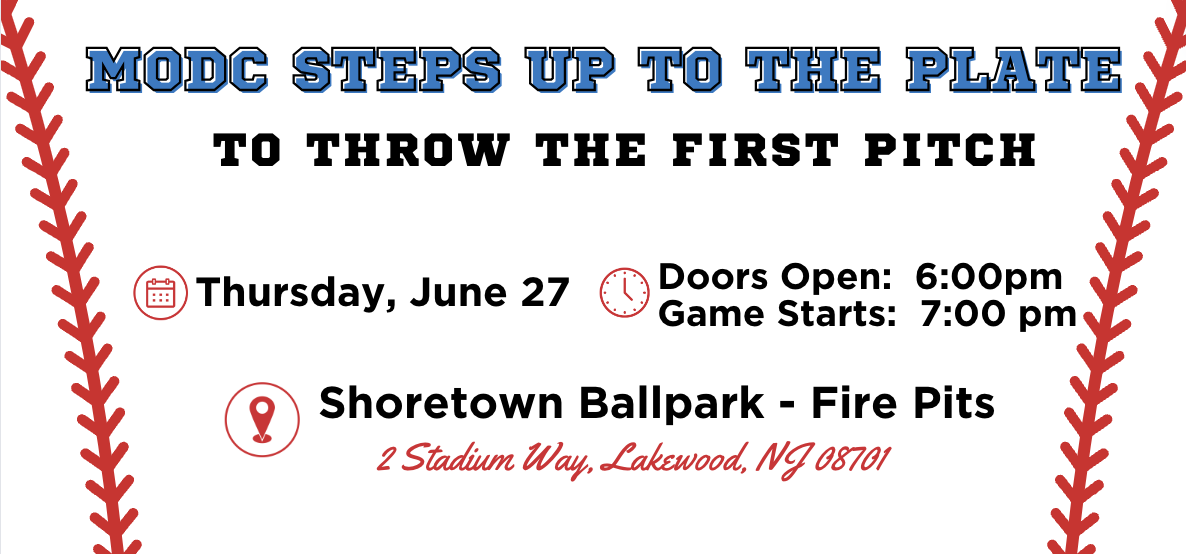 MODC STEPS UP TO THE PLATE

TO THROW THE FIRST PITCH

Thursday, June 27

Doors Open: 6:00pm
Game Starts: 7:00 pm

Shoretown Ballpark - Fire Pits

2 Stadium Way, Lakewood, NJ 08701